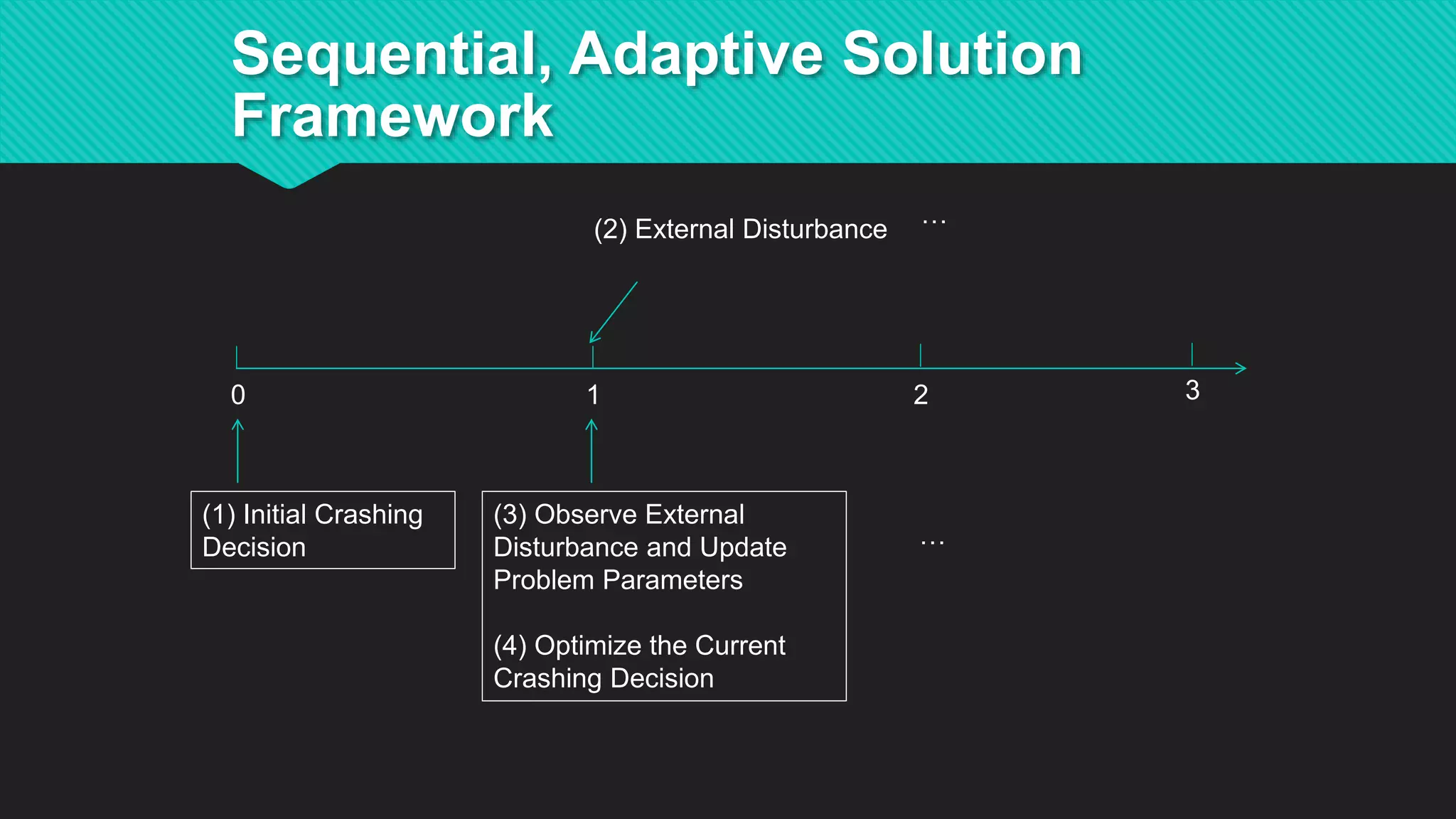 Sequential, Adaptive Solution Framework

(2) External Disturbance …

0
1
2
3

(1) Initial Crashing Decision

(3) Observe External Disturbance and Update Problem Parameters

(4) Optimize the Current Crashing Decision

…